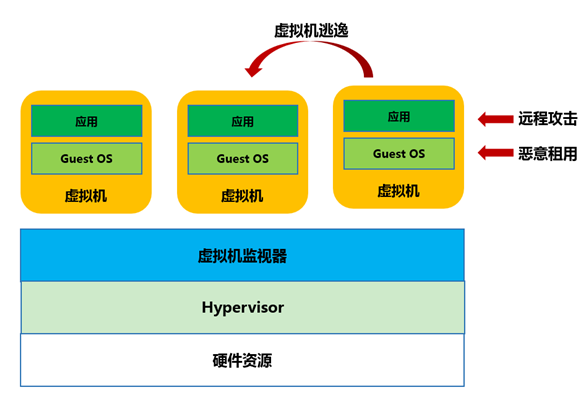 虚拟机逃逸

应用

Guest OS

虚拟机

应用

Guest OS

虚拟机

应用

Guest OS

虚拟机

远程攻击

恶意租用

虚拟机监视器

Hypervisor

硬件资源